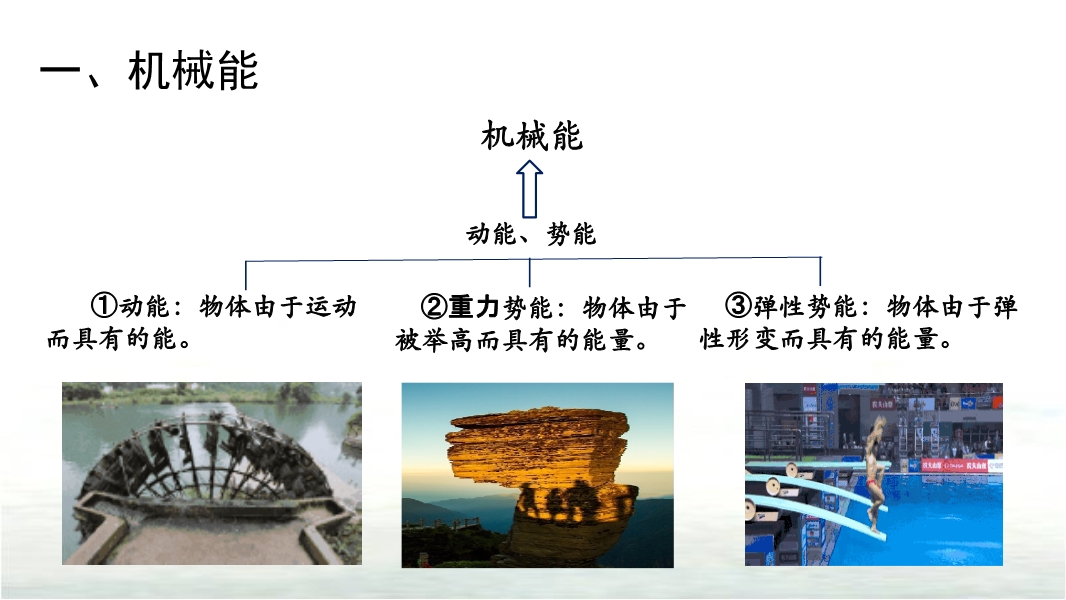 一、机械能

机械能

动能、势能

①动能：物体由于运动而具有的能。

②重力势能：物体由于被举高而具有的能量。

③弹性势能：物体由于弹性形变而具有的能量。